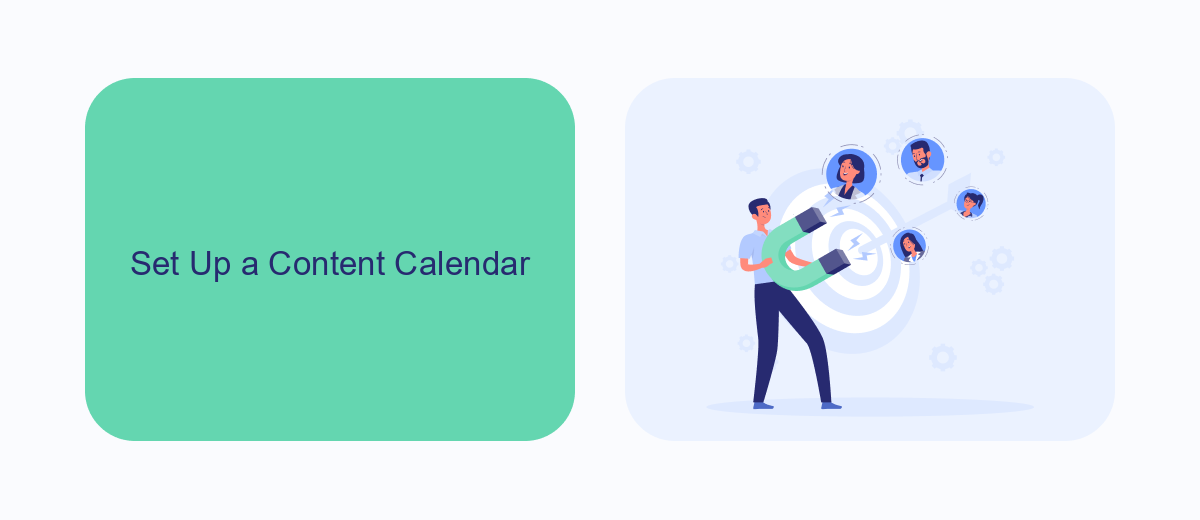 Set Up a Content Calendar